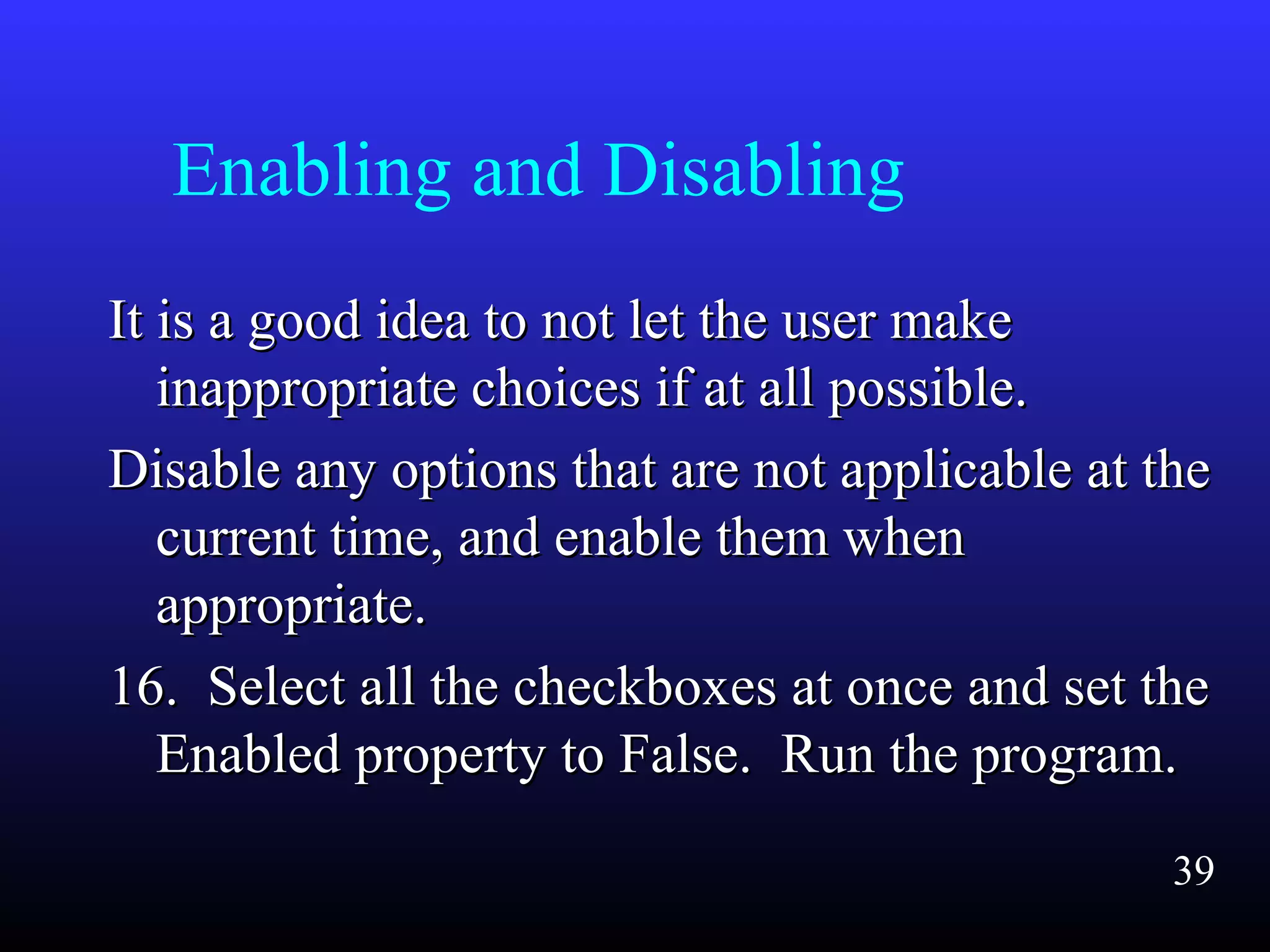 Enabling and Disabling

It is a good idea to not let the user make inappropriate choices if at all possible.

Disable any options that are not applicable at the current time, and enable them when appropriate.

16. Select all the checkboxes at once and set the Enabled property to False. Run the program.

39